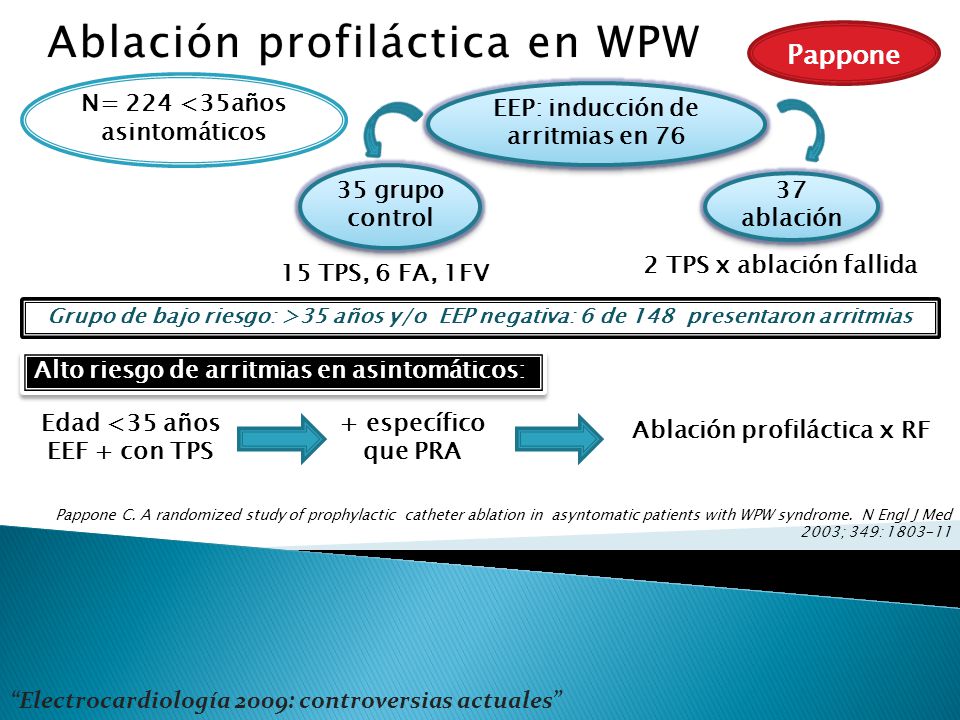 Ablación profiláctica en WPW

Pappone

N= 224 <35años asintomáticos

EEP: inducción de arritmias en 76

35 grupo control

37 ablación

15 TPS, 6 FA, 1FV

2 TPS x ablación fallida

Grupo de bajo riesgo: >35 años y/o EEP negativa: 6 de 148 presentaron arritmias

Alto riesgo de arritmias en asintomáticos:

Edad <35 años EEF + con TPS

+ específico que PRA

Ablación profiláctica x RF

Pappone C. A randomized study of prophylactic catheter ablation in asyntomatic patients with WPW syndrome. N Engl J Med 2003; 349: 1803-11

"Electrocardiología 2009: controversias actuales"